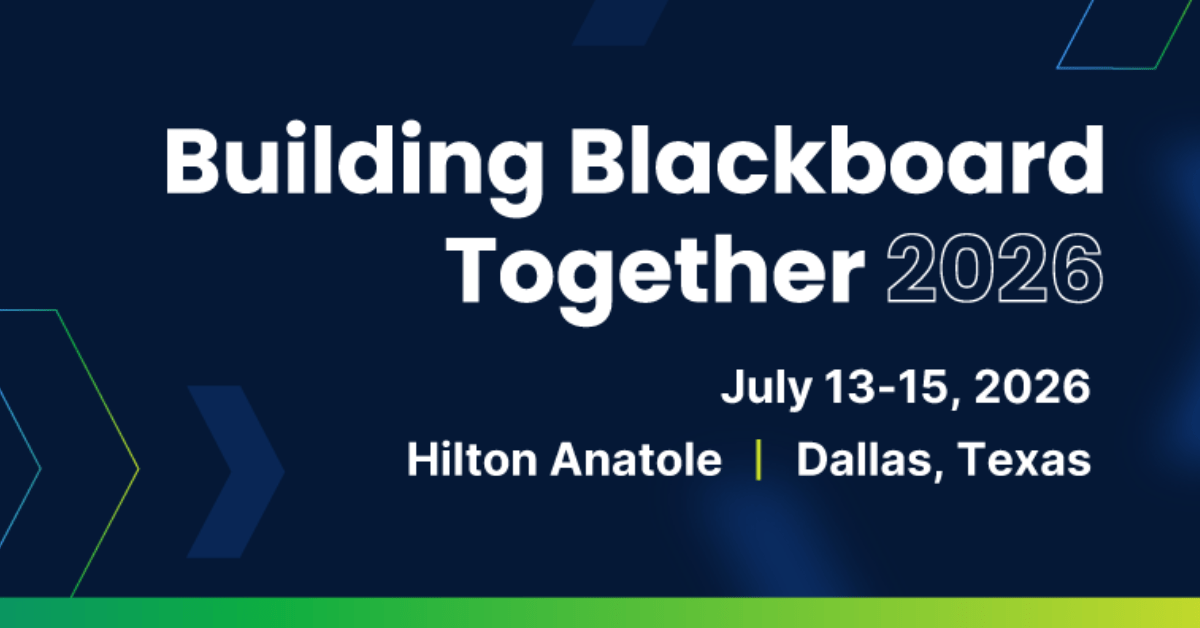 Building Blackboard Together 2026

July 13-15, 2026

Hilton Anatole | Dallas, Texas